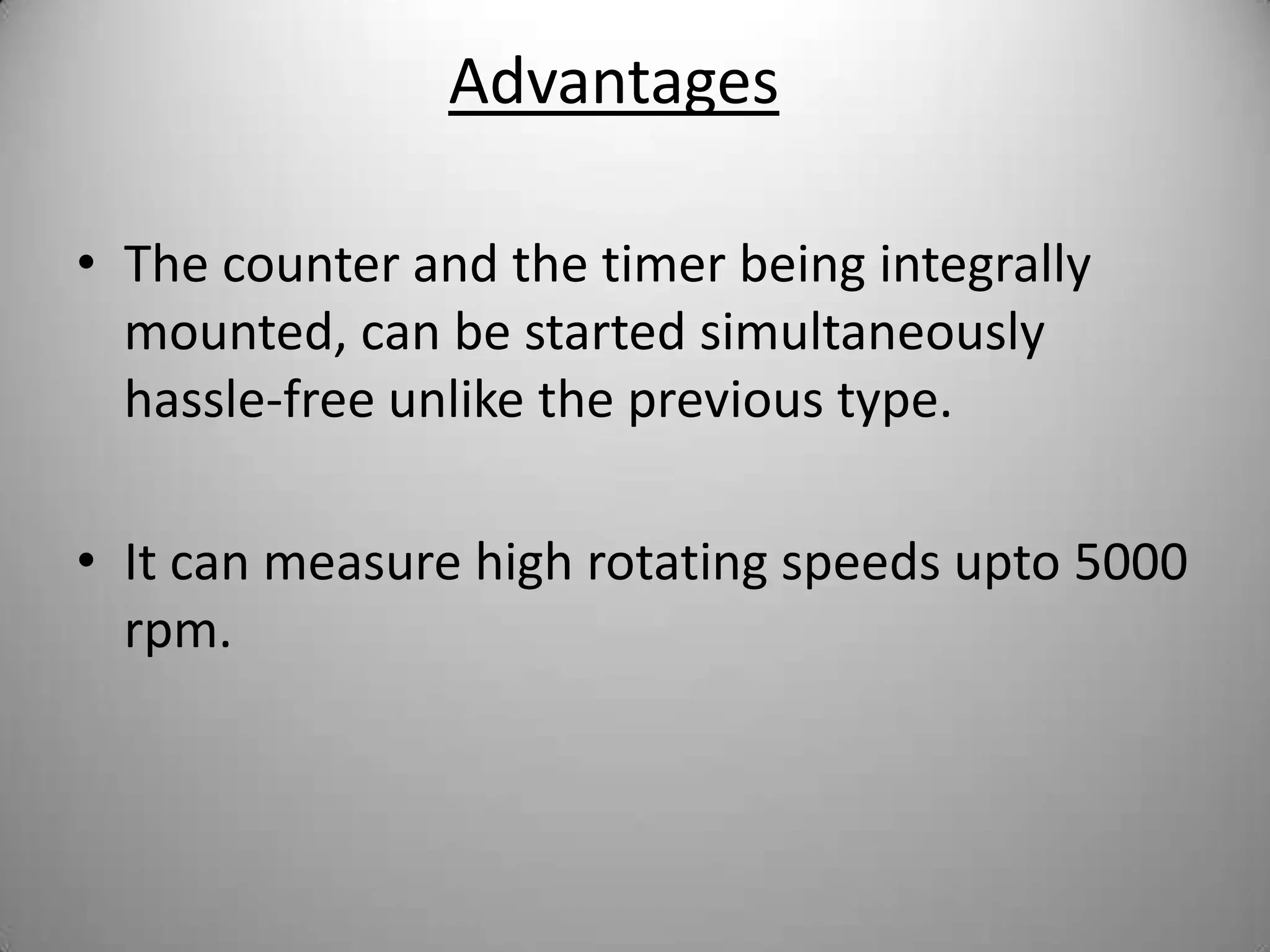 Advantages

• The counter and the timer being integrally mounted, can be started simultaneously hassle-free unlike the previous type.

• It can measure high rotating speeds upto 5000 rpm.